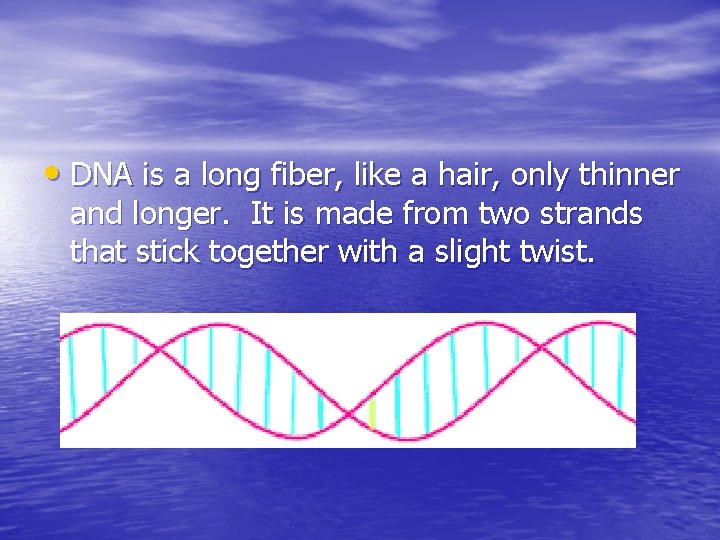 • DNA is a long fiber, like a hair, only thinner and longer.  It is made from two strands that stick together with a slight twist.